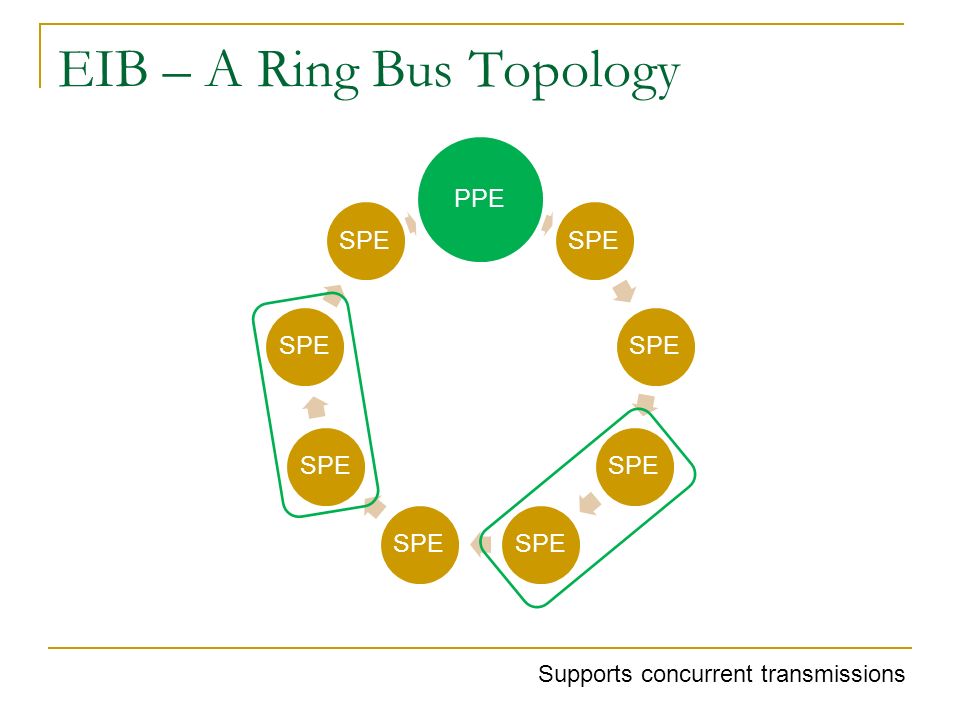 EIB – A Ring Bus Topology

PPE

SPE

SPE

SPE

SPE

SPE

SPE

SPE

SPE

Supports concurrent transmissions